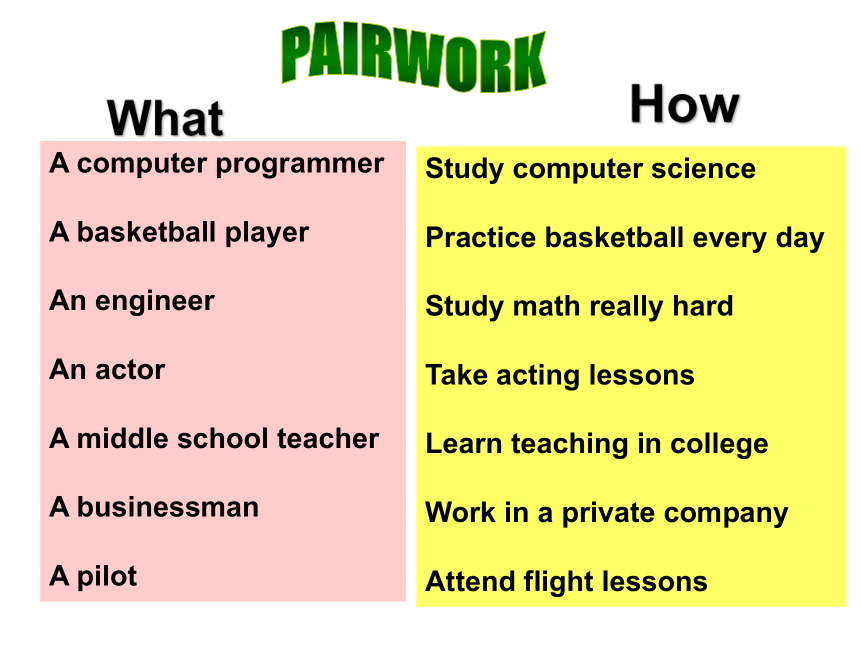 PAIRWORK

What

A computer programmer

A basketball player

An engineer

An actor

A middle school teacher

A businessman

A pilot

How

Study computer science

Practice basketball every day

Study math really hard

Take acting lessons

Learn teaching in college

Work in a private company

Attend flight lessons